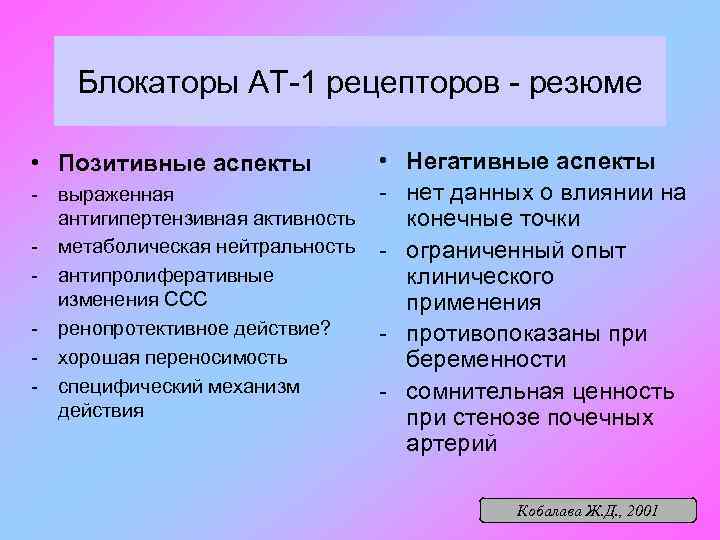 Блокаторы АТ-1 рецепторов - резюме

• Позитивные аспекты
- выраженная антигипертензивная активность
- метаболическая нейтральность
- антипролиферативные изменения ССС
- ренопротективное действие?
- хорошая переносимость
- специфический механизм действия

• Негативные аспекты
- нет данных о влиянии на конечные точки
- ограниченный опыт клинического применения
- противопоказаны при беременности
- сомнительная ценность при стенозе почечных артерий

Кобалава Ж.Д., 2001